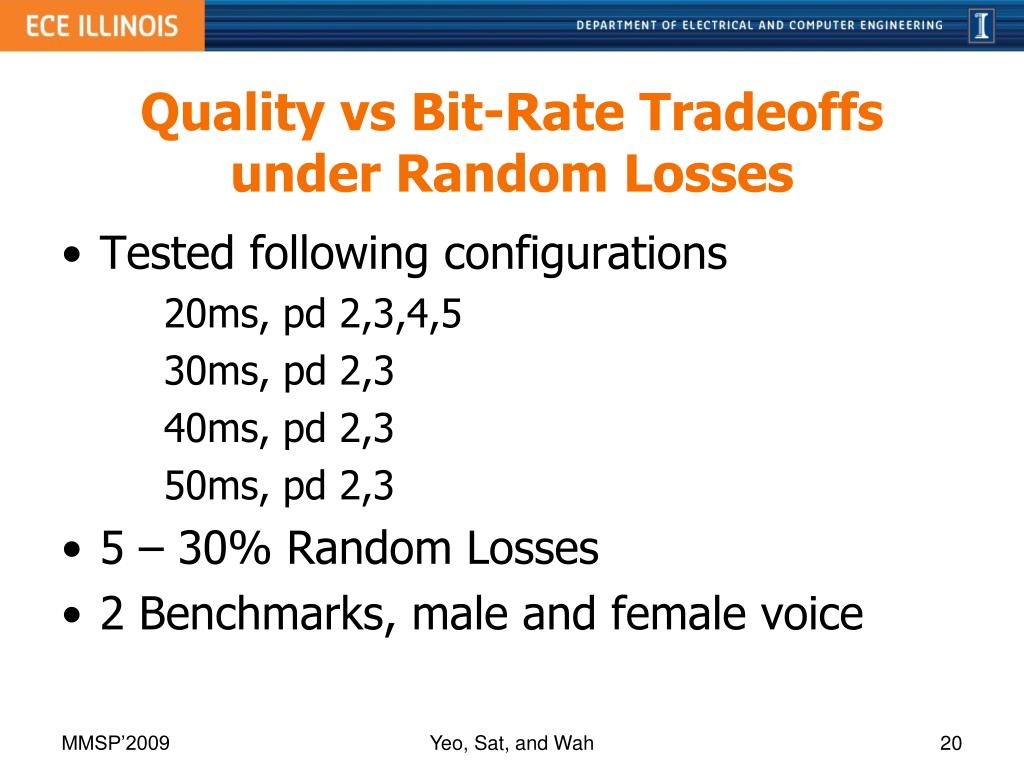 ECE ILLINOIS

DEPARTMENT OF ELECTRICAL AND COMPUTER ENGINEERING

I

Quality vs Bit-Rate Tradeoffs under Random Losses

• Tested following configurations

20ms, pd 2,3,4,5

30ms, pd 2,3

40ms, pd 2,3

50ms, pd 2,3

• 5 – 30% Random Losses

• 2 Benchmarks, male and female voice

MMSP'2009

Yeo, Sat, and Wah

20